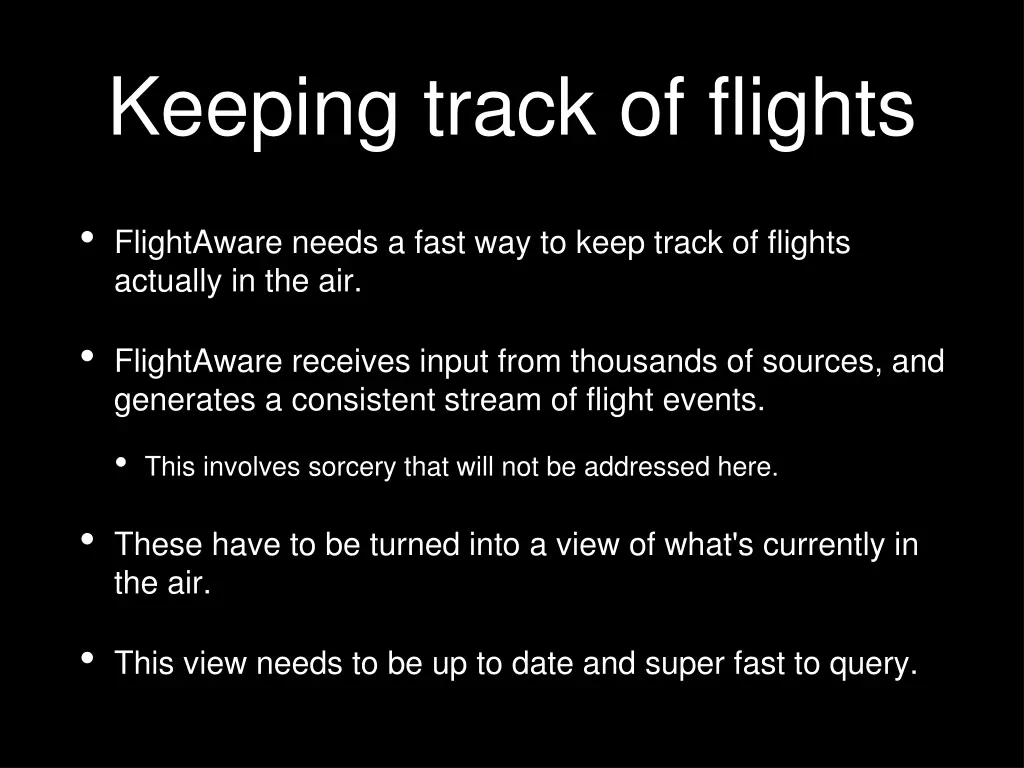 Keeping track of flights

• FlightAware needs a fast way to keep track of flights actually in the air.

• FlightAware receives input from thousands of sources, and generates a consistent stream of flight events.

• This involves sorcery that will not be addressed here.

• These have to be turned into a view of what's currently in the air.

• This view needs to be up to date and super fast to query.